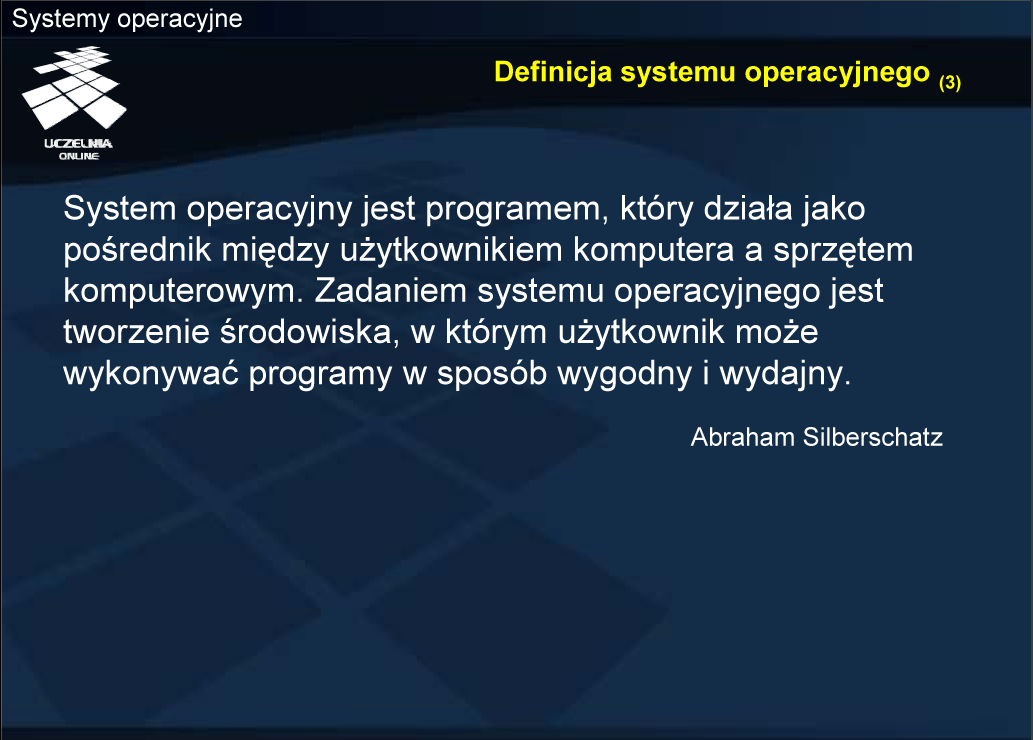 Systemy operacyjne

UCZELNIA ONLINE

Definicja systemu operacyjnego (3)

System operacyjny jest programem, który działa jako pośrednik między użytkownikiem komputera a sprzętem komputerowym. Zadaniem systemu operacyjnego jest tworzenie środowiska, w którym użytkownik może wykonywać programy w sposób wygodny i wydajny.

Abraham Silberschatz